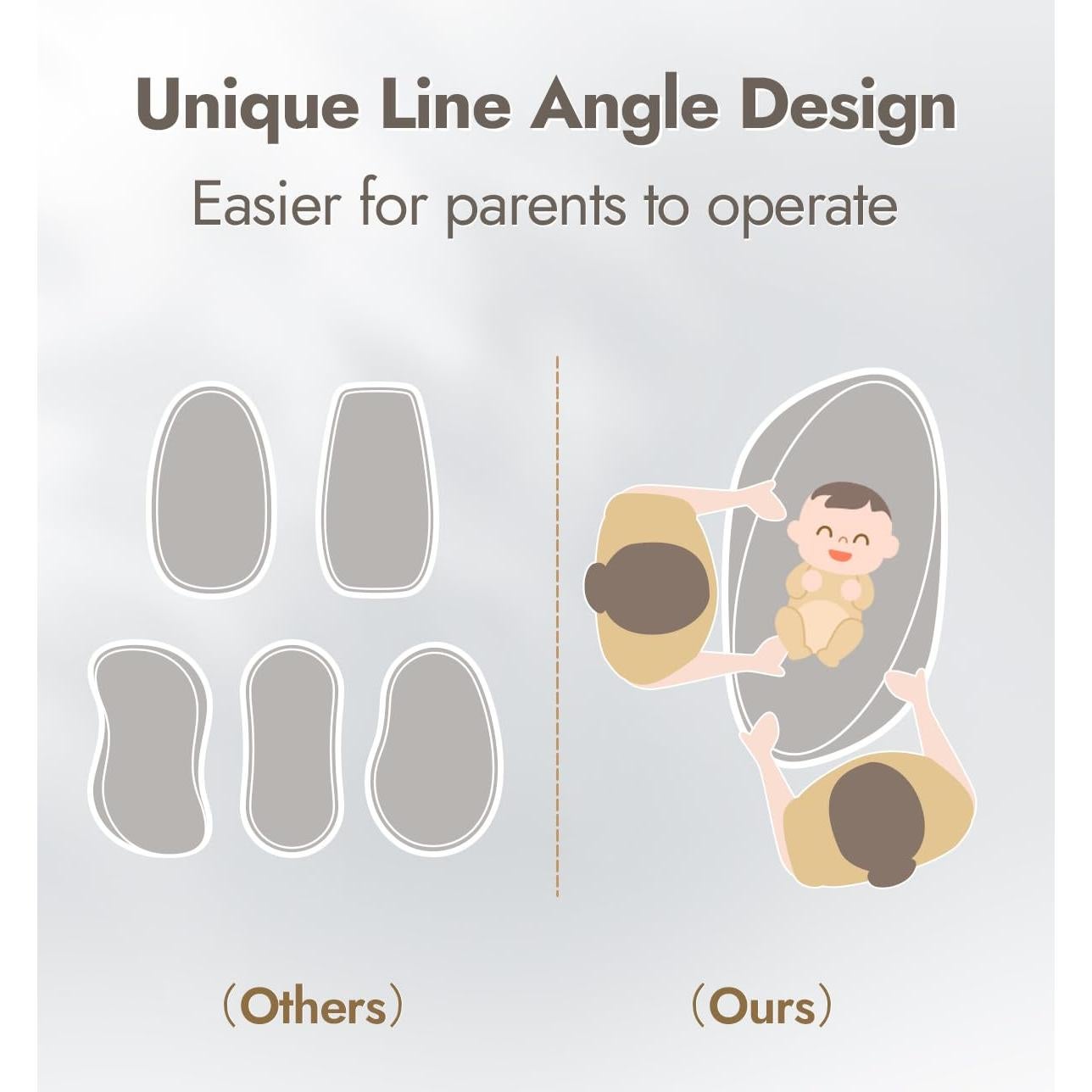 Unique Line Angle Design

Easier for parents to operate

(Others)

(Ours)